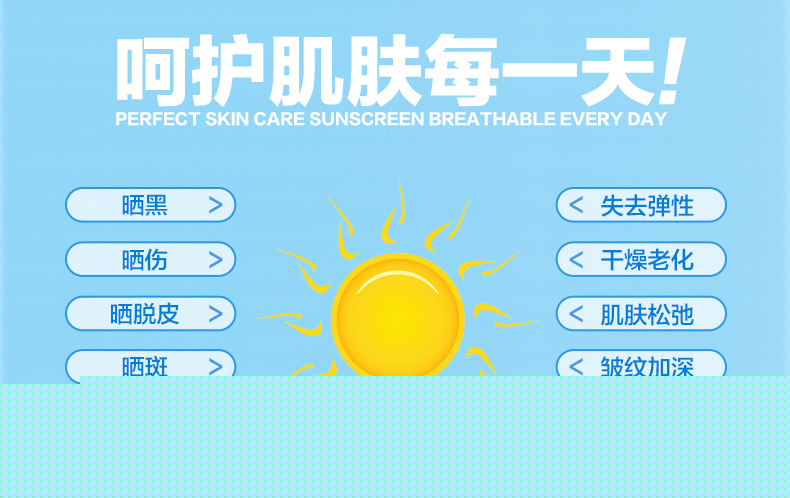 呵护肌肤每一天!
PERFECT SKIN CARE SUNSCREEN BREATHABLE EVERY DAY

晒黑 >
晒伤 >
晒脱皮 >
晒斑 >

< 失去弹性
< 干燥老化
< 肌肤松弛
< 皱纹加深